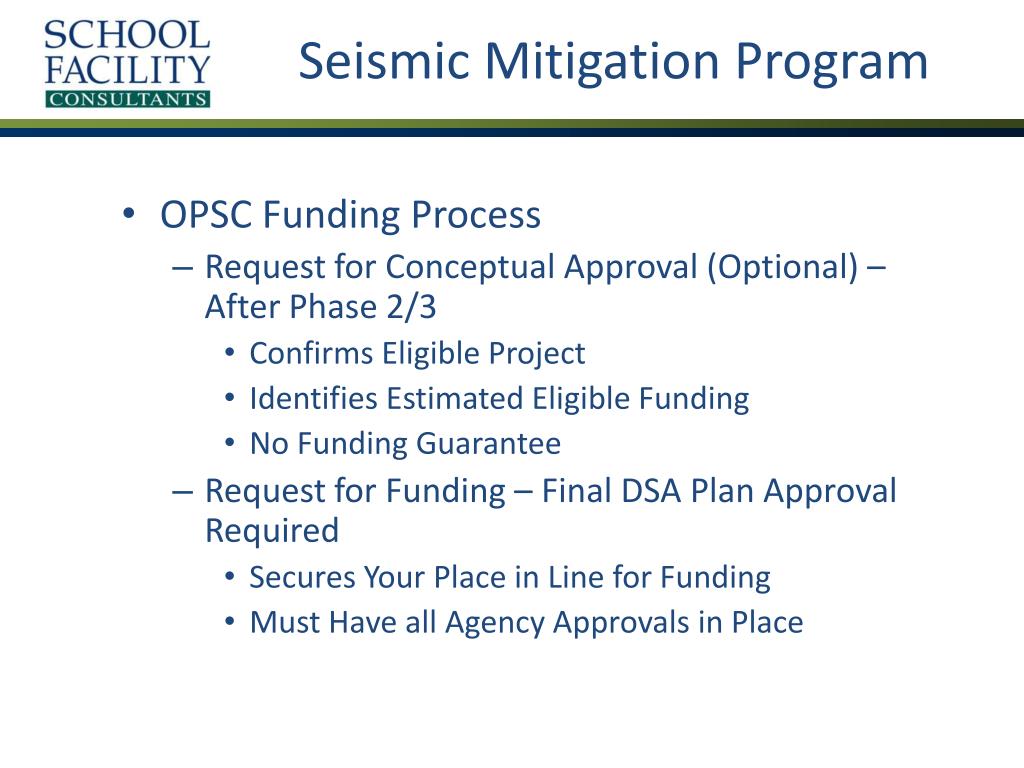 SCHOOL FACILITY CONSULTANTS

Seismic Mitigation Program

• OPSC Funding Process
– Request for Conceptual Approval (Optional) – After Phase 2/3
• Confirms Eligible Project
• Identifies Estimated Eligible Funding
• No Funding Guarantee
– Request for Funding – Final DSA Plan Approval Required
• Secures Your Place in Line for Funding
• Must Have all Agency Approvals in Place